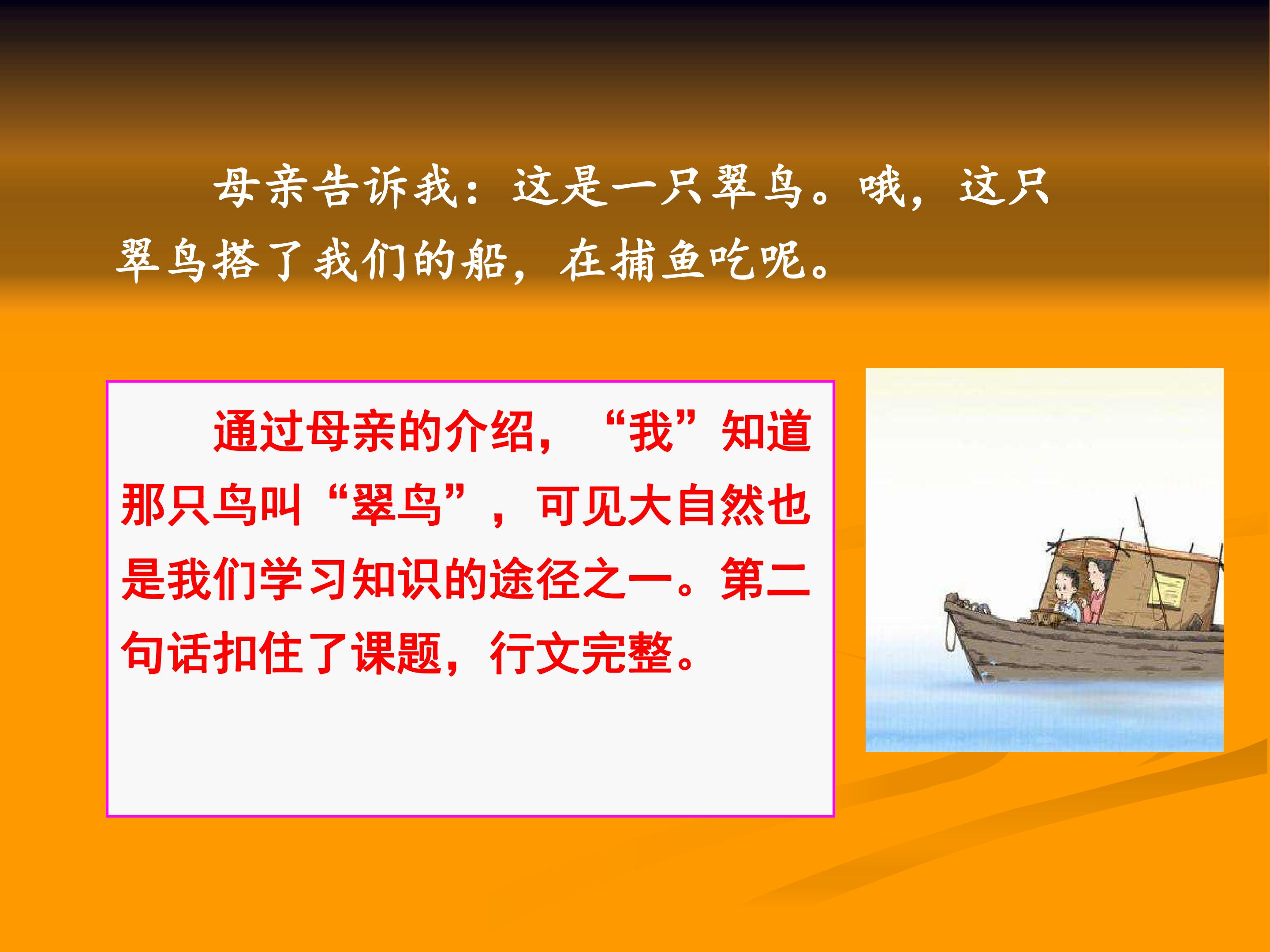 母亲告诉我：这是一只翠鸟。哦，这只翠鸟搭了我们的船，在捕鱼吃呢。

通过母亲的介绍，“我”知道那只鸟叫“翠鸟”，可见大自然也是我们学习知识的途径之一。第二句话扣住了课题，行文完整。